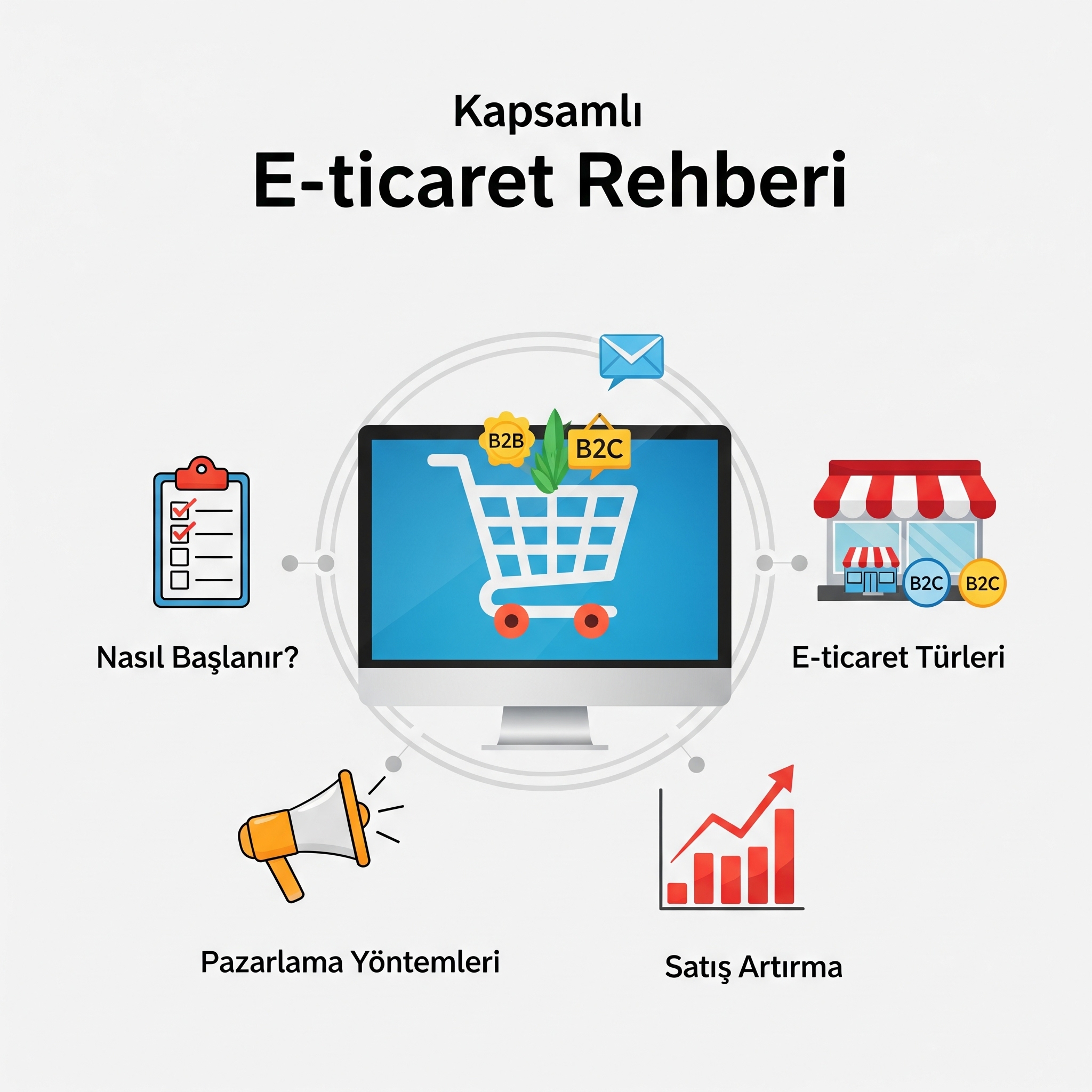 Kapsamlı
E-ticaret Rehberi

B2B
B2C

Nasıl Başlanır?

B2C B2C

E-ticaret Türleri

Pazarlama Yöntemleri

Satış Artırma